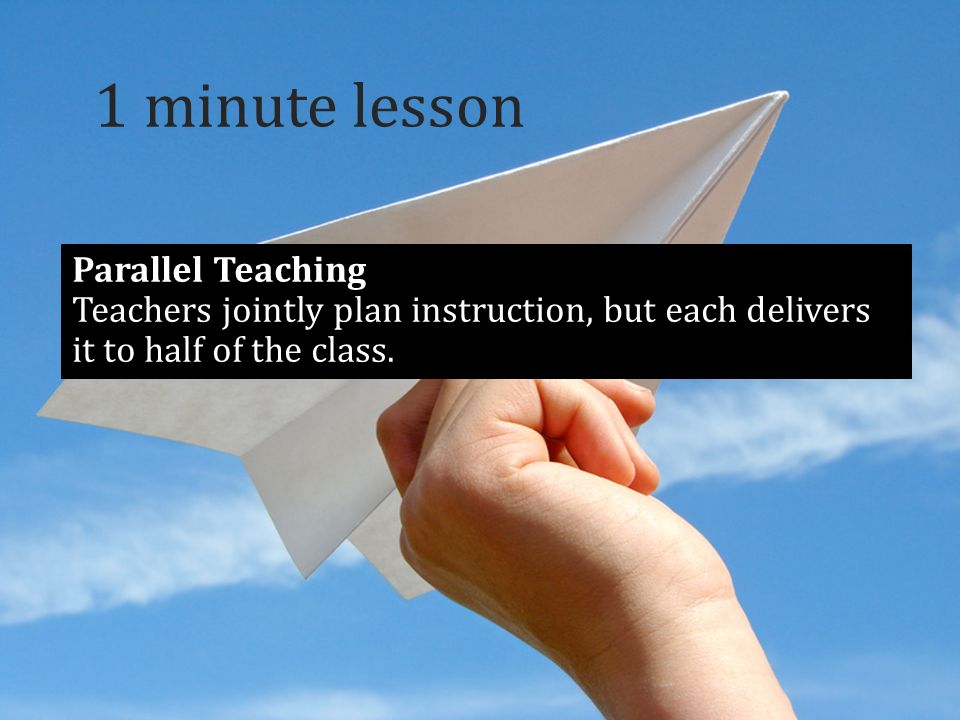 1 minute lesson

Parallel Teaching
Teachers jointly plan instruction, but each delivers it to half of the class.